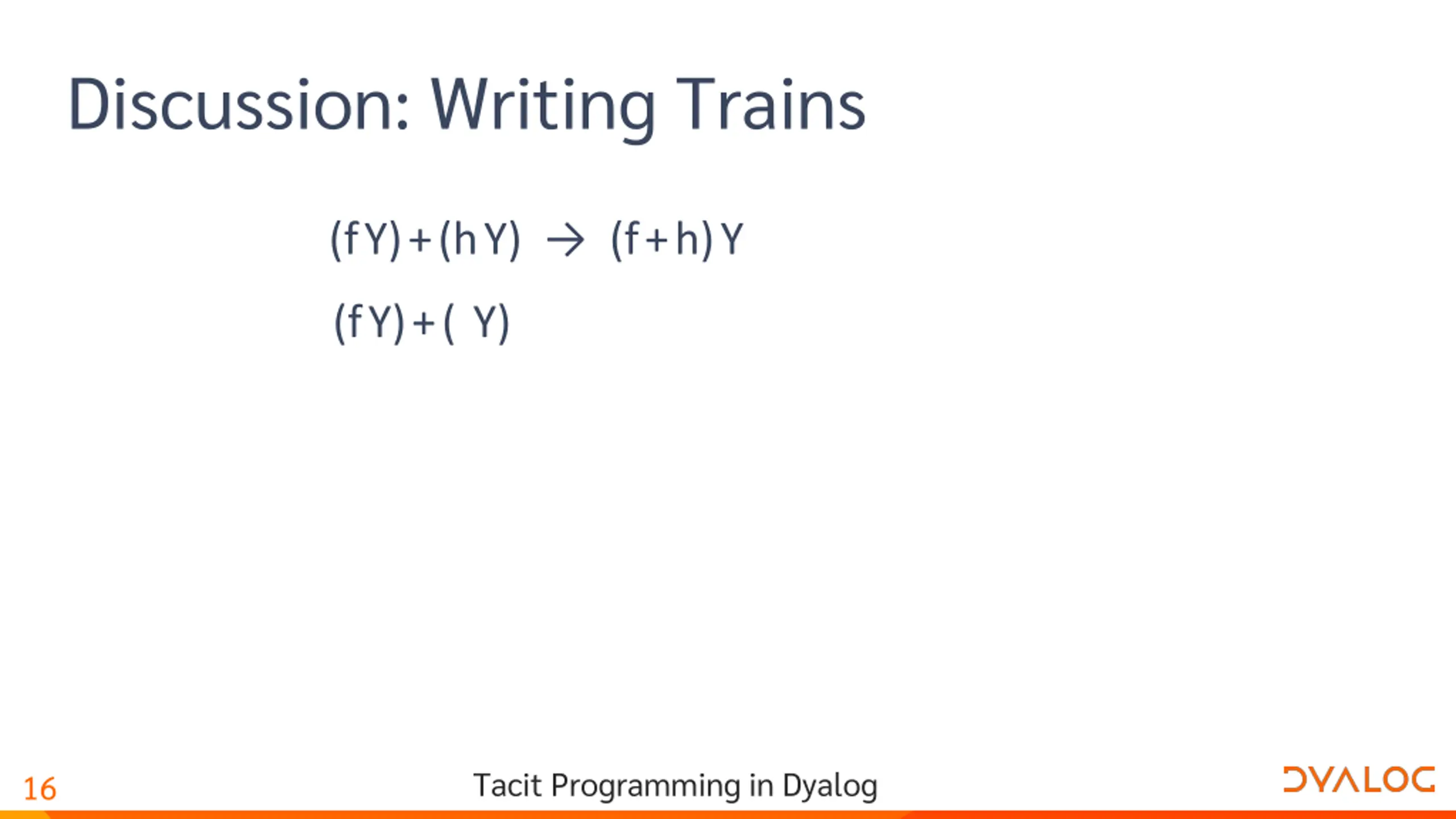 Discussion: Writing Trains

(f Y) + (h Y) → (f + h) Y

(f Y) + (  Y)

16

Tacit Programming in Dyalog

DYALOG